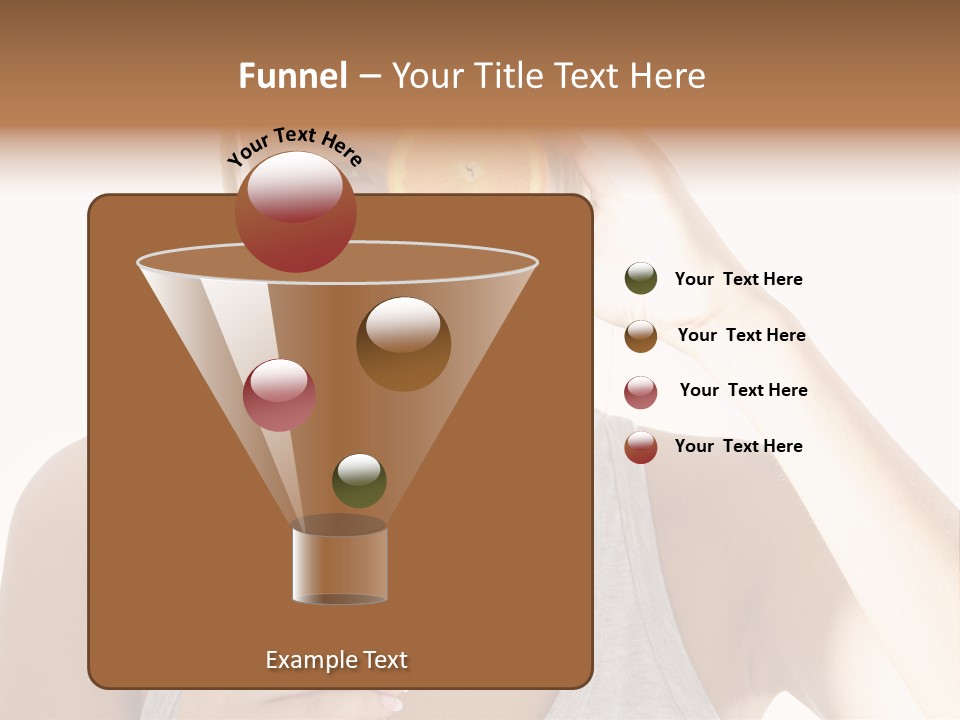 Funnel – Your Title Text Here

Your Text Here

Your Text Here

Your Text Here

Your Text Here

Your Text Here

Example Text